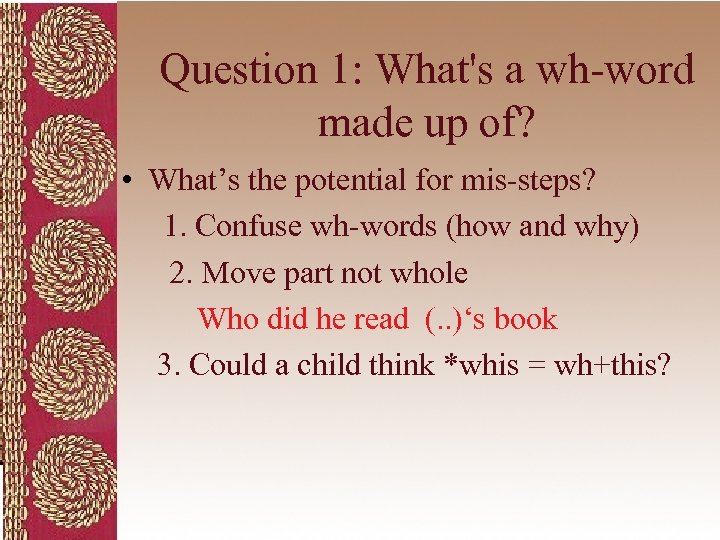 Question 1: What's a wh-word made up of?

• What’s the potential for mis-steps?

1. Confuse wh-words (how and why)

2. Move part not whole

Who did he read (..)‘s book

3. Could a child think *whis = wh+this?